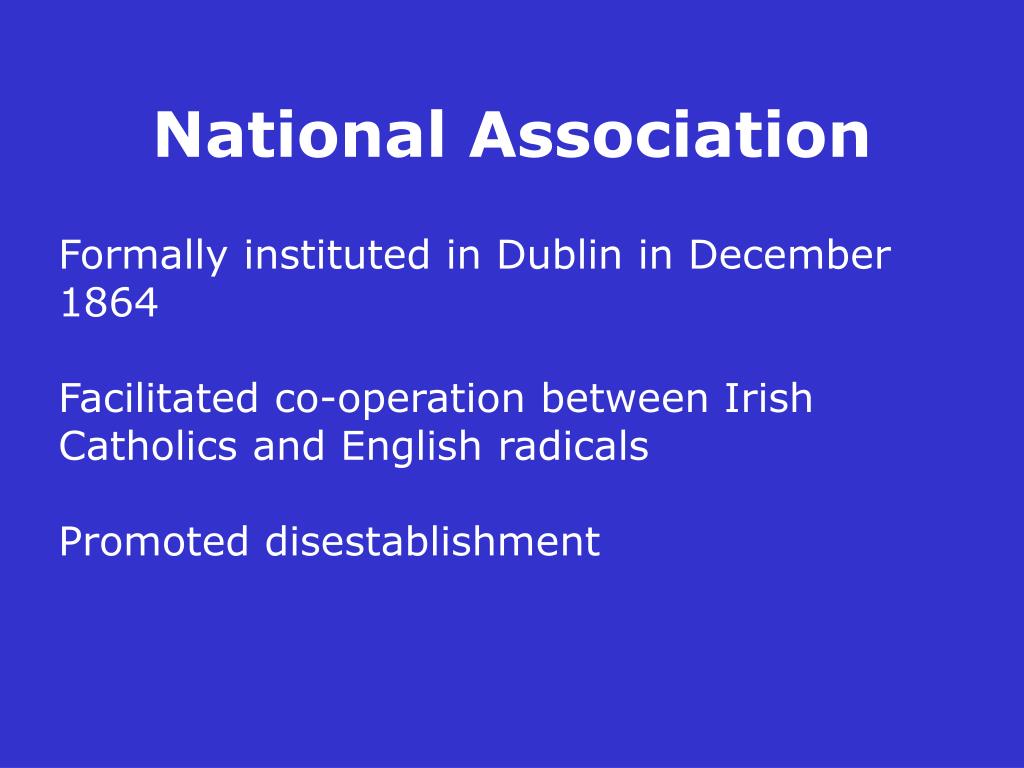 National Association

Formally instituted in Dublin in December 1864

Facilitated co-operation between Irish Catholics and English radicals

Promoted disestablishment